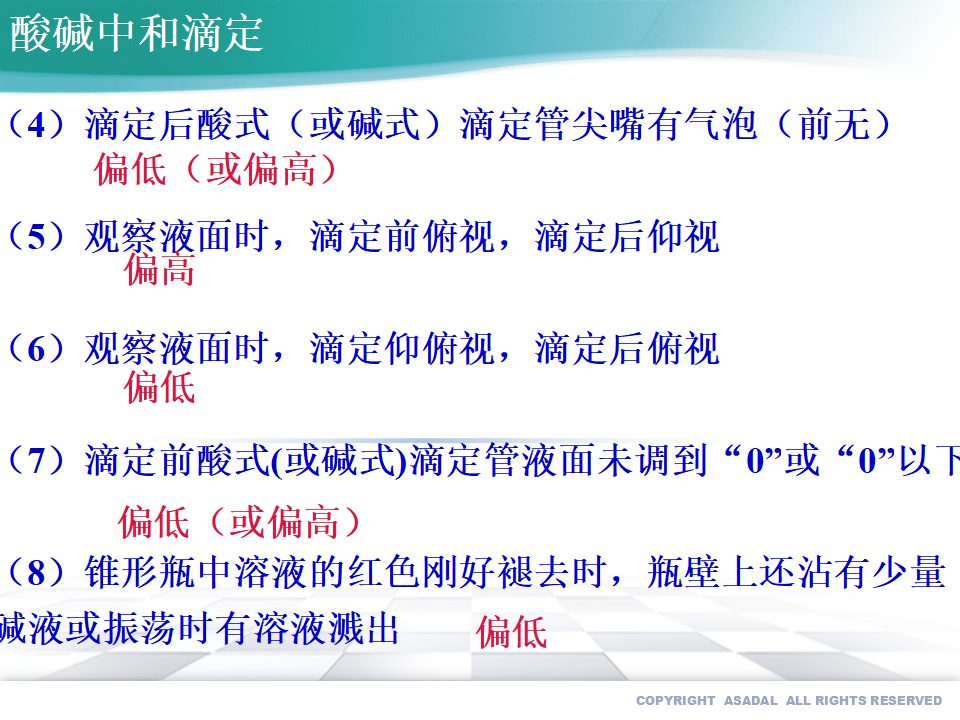 酸碱中和滴定

（4）滴定后酸式（或碱式）滴定管尖嘴有气泡（前无）
偏低（或偏高）

（5）观察液面时，滴定前俯视，滴定后仰视
偏高

（6）观察液面时，滴定仰俯视，滴定后俯视
偏低

（7）滴定前酸式(或碱式)滴定管液面未调到“0”或“0”以下

偏低（或偏高）

（8）锥形瓶中溶液的红色刚好褪去时，瓶壁上还沾有少量碱液或振荡时有溶液溅出 偏低

COPYRIGHT ASADAL ALL RIGHTS RESERVED